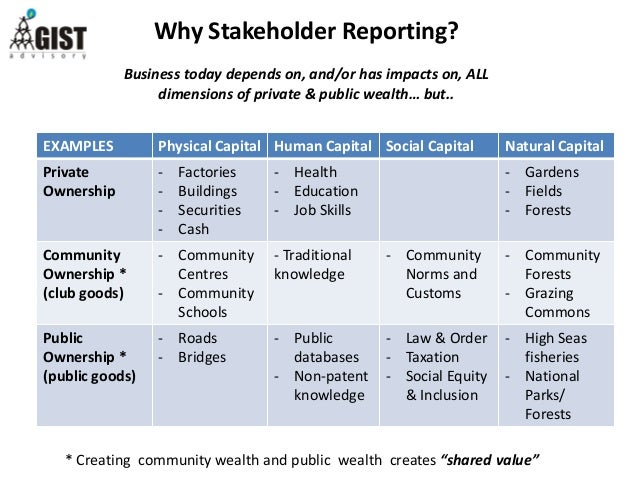 GIST
advisory

Why Stakeholder Reporting?

Business today depends on, and/or has impacts on, ALL dimensions of private & public wealth… but..

| EXAMPLES | Physical Capital | Human Capital | Social Capital | Natural Capital |
|---|---|---|---|---|
| Private Ownership | - Factories - Buildings - Securities - Cash | - Health - Education - Job Skills | | - Gardens - Fields - Forests |
| Community Ownership * (club goods) | - Community Centres - Community Schools | - Traditional knowledge | - Community Norms and Customs | - Community Forests - Grazing Commons |
| Public Ownership * (public goods) | - Roads - Bridges | - Public databases - Non-patent knowledge | - Law & Order - Taxation - Social Equity & Inclusion | - High Seas fisheries - National Parks/ Forests |

* Creating community wealth and public wealth creates "shared value"